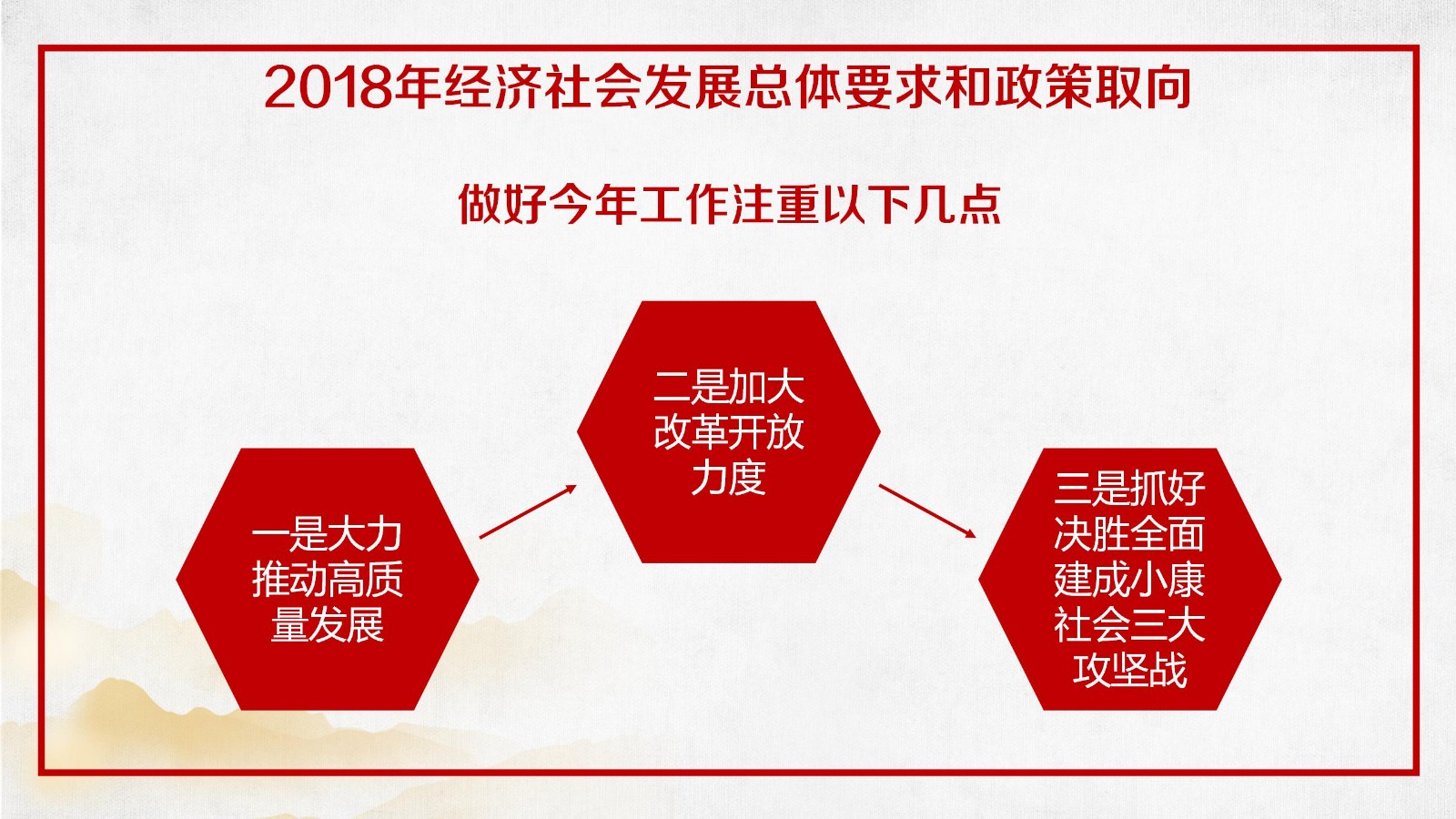 2018年经济社会发展总体要求和政策取向

做好今年工作注重以下几点

一是大力推动高质量发展

二是加大改革开放力度

三是抓好决胜全面建成小康社会三大攻坚战